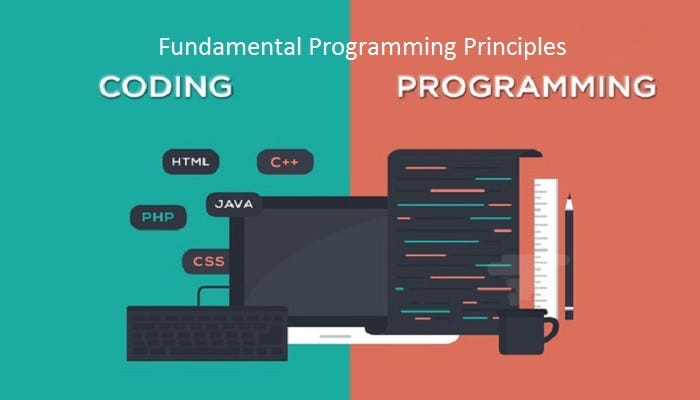 Fundamental Programming Principles

CODING

PROGRAMMING

HTML

C++

JAVA

PHP

CSS